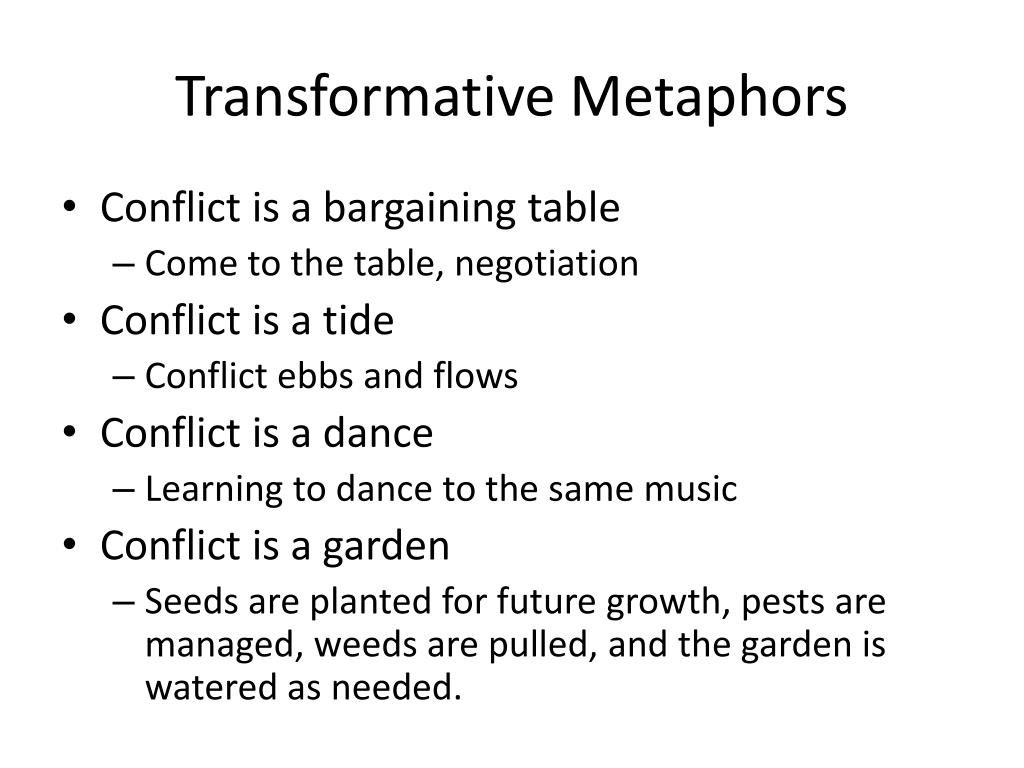 Transformative Metaphors

• Conflict is a bargaining table
  – Come to the table, negotiation
• Conflict is a tide
  – Conflict ebbs and flows
• Conflict is a dance
  – Learning to dance to the same music
• Conflict is a garden
  – Seeds are planted for future growth, pests are managed, weeds are pulled, and the garden is watered as needed.